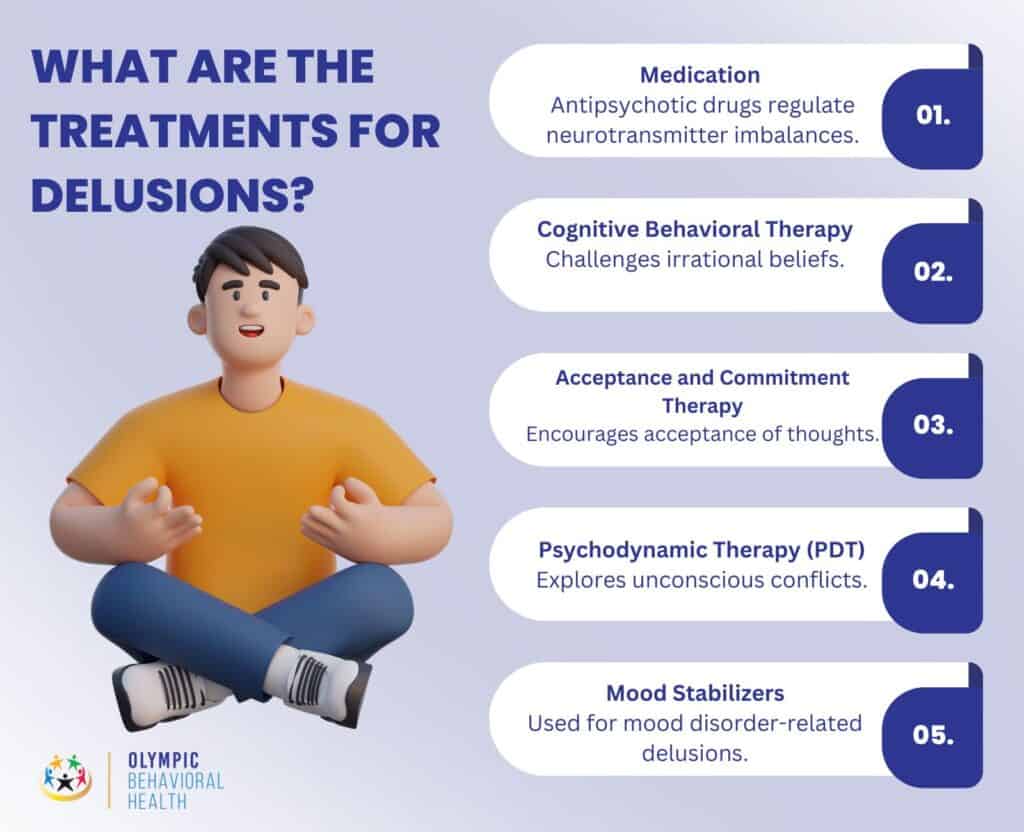 WHAT ARE THE TREATMENTS FOR DELUSIONS?

Medication
Antipsychotic drugs regulate neurotransmitter imbalances.
01.

Cognitive Behavioral Therapy
Challenges irrational beliefs.
02.

Acceptance and Commitment Therapy
Encourages acceptance of thoughts.
03.

Psychodynamic Therapy (PDT)
Explores unconscious conflicts.
04.

Mood Stabilizers
Used for mood disorder-related delusions.
05.

OLYMPIC BEHAVIORAL HEALTH